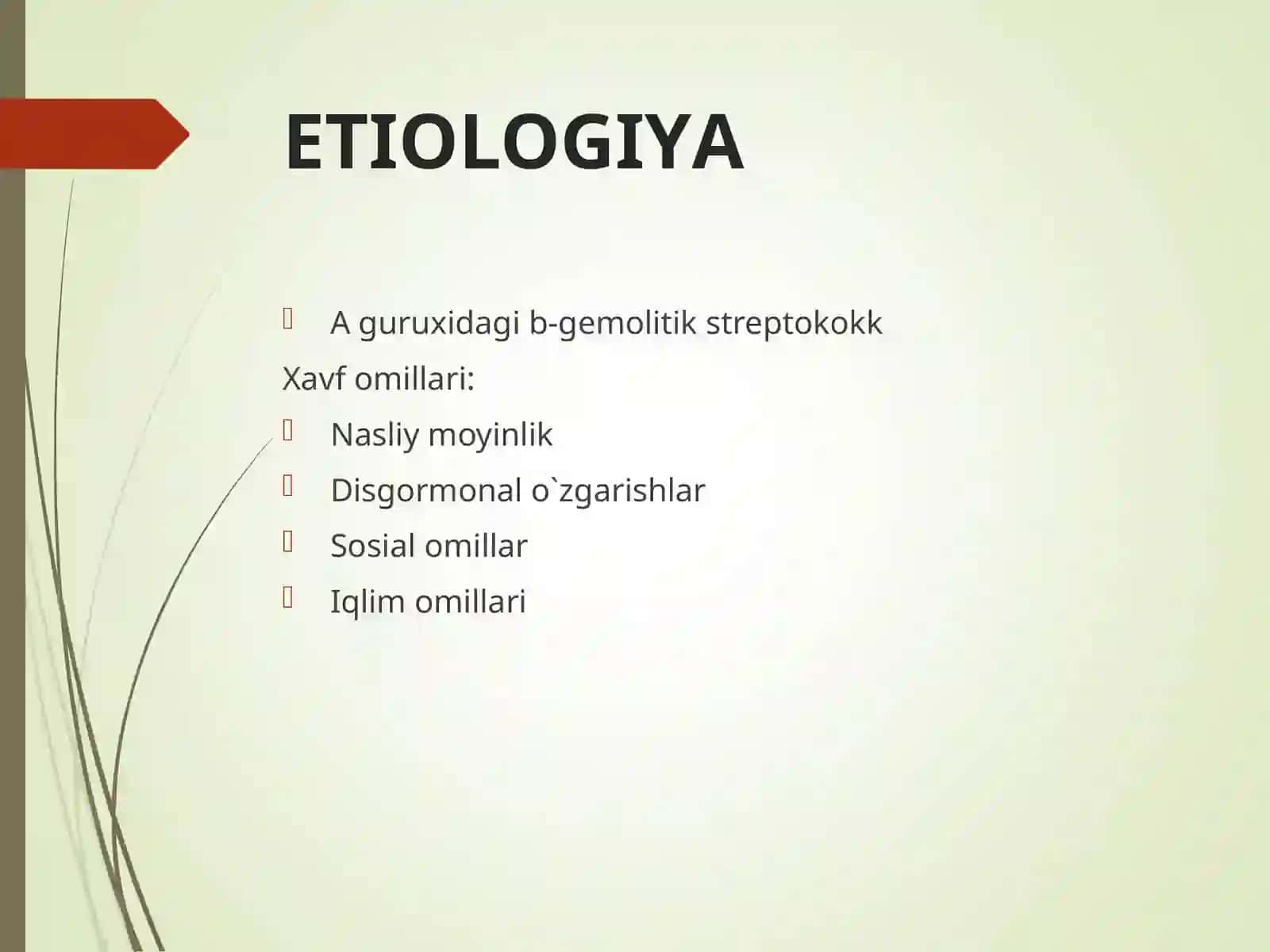 ETIOLOGIYA

A guruxidagi b-gemolitik streptokokk

Xavf omillari:

Nasliy moyinlik

Disgormonal o`zgarishlar

Sosial omillar

Iqlim omillari